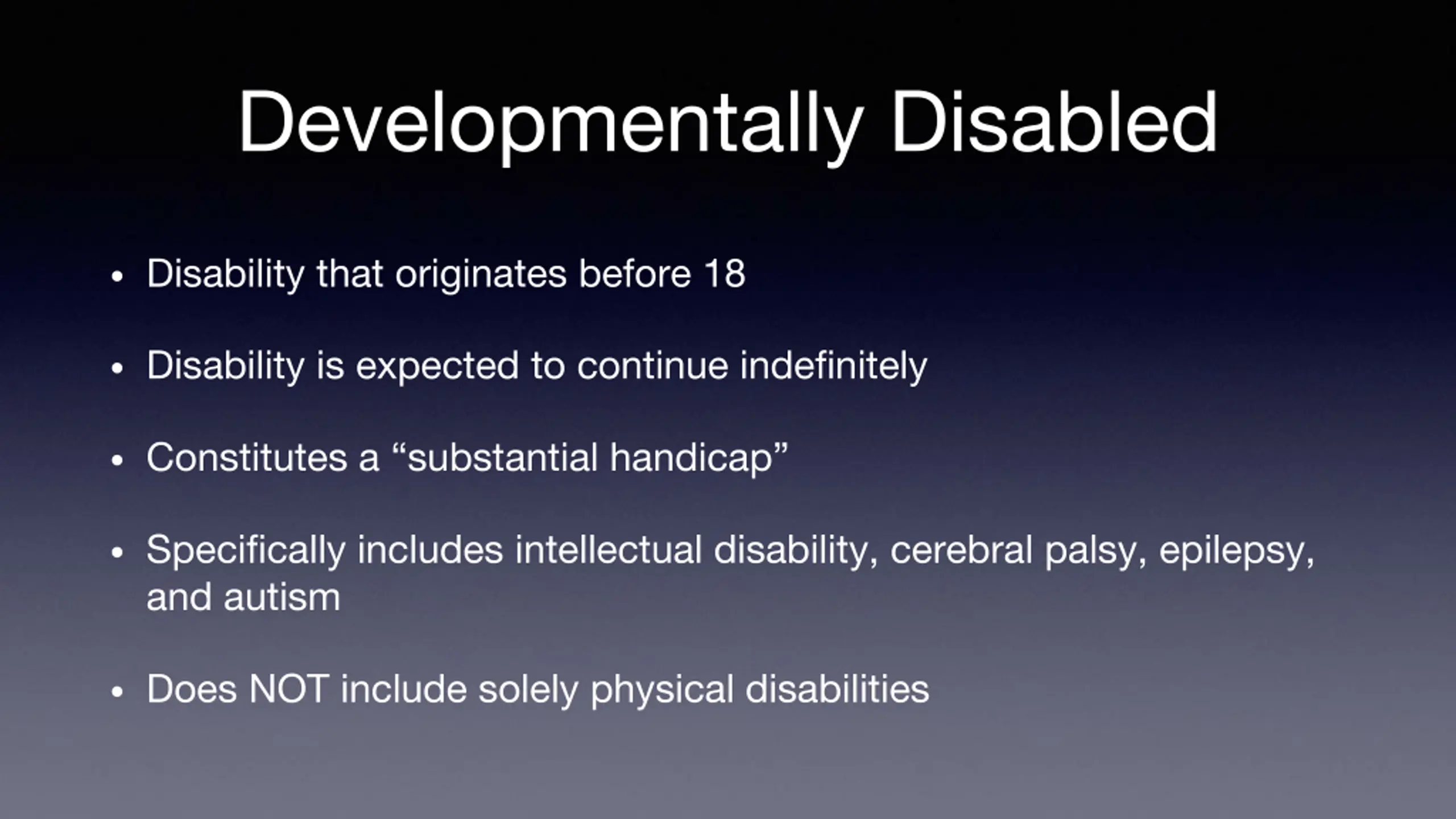 Developmentally Disabled

• Disability that originates before 18

• Disability is expected to continue indefinitely

• Constitutes a “substantial handicap”

• Specifically includes intellectual disability, cerebral palsy, epilepsy, and autism

• Does NOT include solely physical disabilities